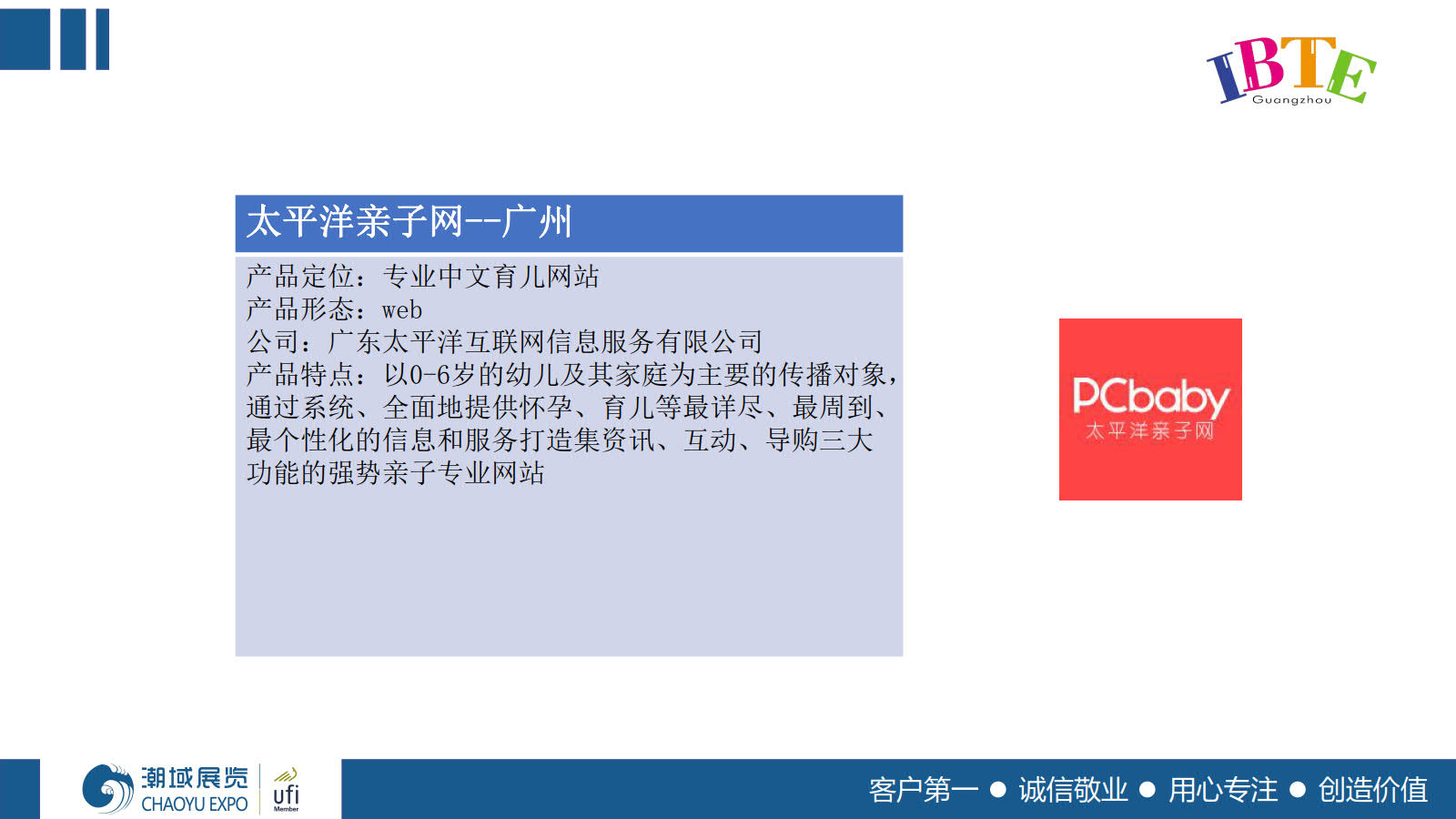 IBTE
Guangzhou

太平洋亲子网--广州

产品定位：专业中文育儿网站
产品形态：web
公司：广东太平洋互联网信息服务有限公司
产品特点：以0-6岁的幼儿及其家庭为主要的传播对象，通过系统、全面地提供怀孕、育儿等最详尽、最周到、最个性化的信息和服务打造集资讯、互动、导购三大功能的强势亲子专业网站

PCbaby
太平洋亲子网

潮域展览
CHAOYU EXPO
ufi
Member

客户第一 ● 诚信敬业 ● 用心专注 ● 创造价值